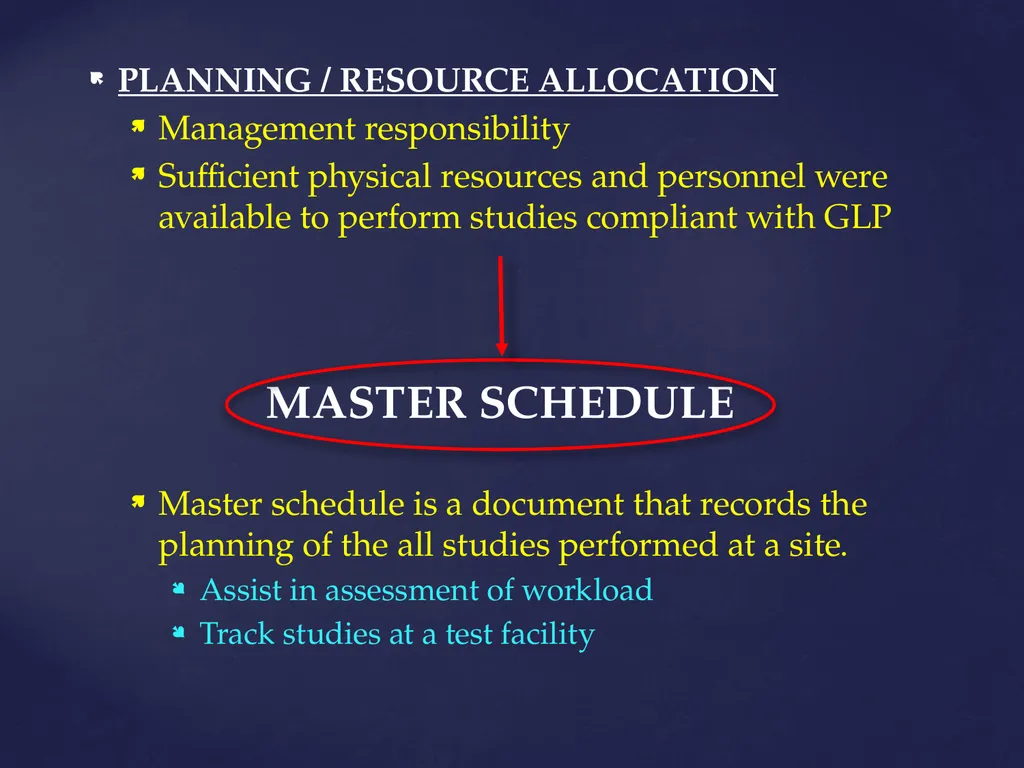 PLANNING / RESOURCE ALLOCATION

Management responsibility

Sufficient physical resources and personnel were available to perform studies compliant with GLP

MASTER SCHEDULE

Master schedule is a document that records the planning of the all studies performed at a site.

Assist in assessment of workload

Track studies at a test facility